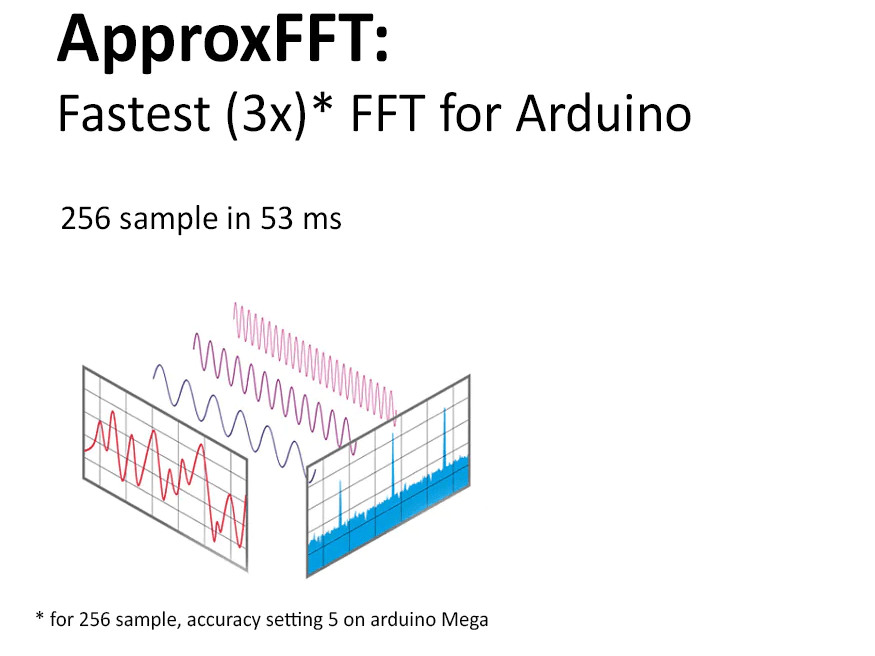 ApproxFFT:
Fastest (3x)* FFT for Arduino

256 sample in 53 ms

* for 256 sample, accuracy setting 5 on arduino Mega